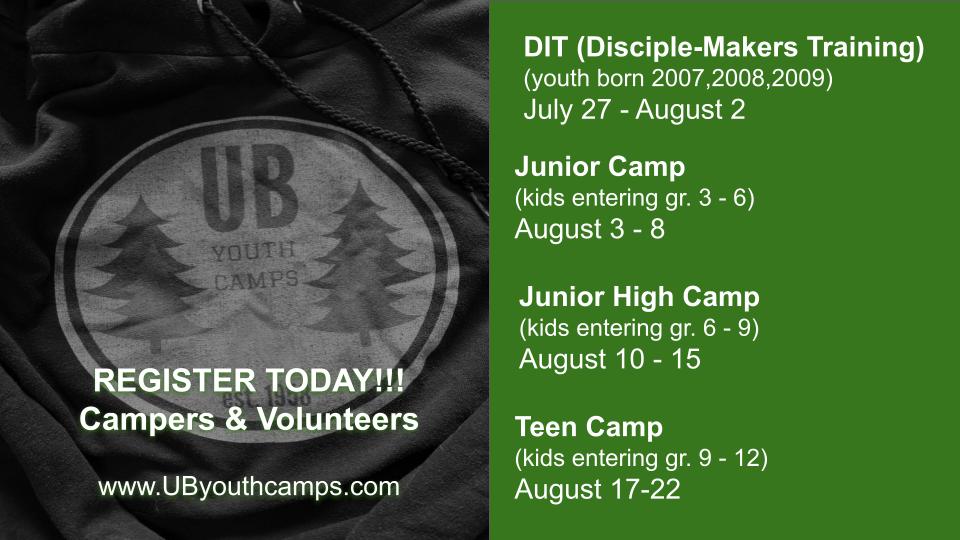 UB
YOUTH
CAMPS
est. 1958

REGISTER TODAY!!!
Campers & Volunteers

www.UByouthcamps.com

DIT (Disciple-Makers Training)
(youth born 2007,2008,2009)
July 27 - August 2

Junior Camp
(kids entering gr. 3 - 6)
August 3 - 8

Junior High Camp
(kids entering gr. 6 - 9)
August 10 - 15

Teen Camp
(kids entering gr. 9 - 12)
August 17-22